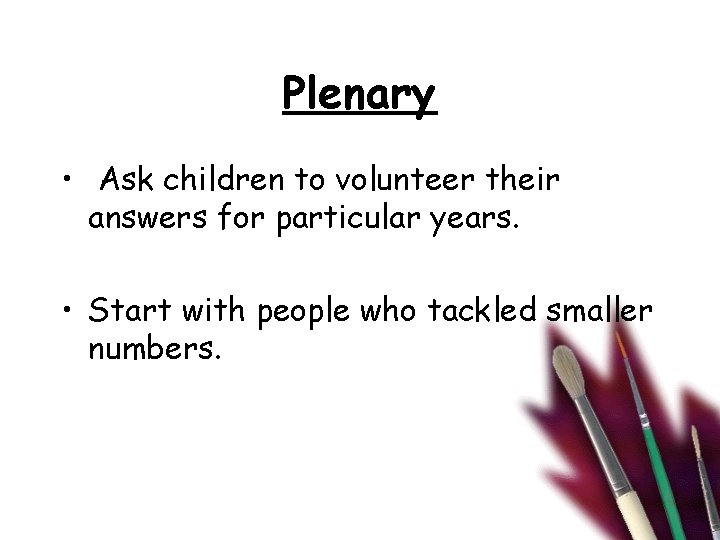 Plenary

• Ask children to volunteer their answers for particular years.

• Start with people who tackled smaller numbers.